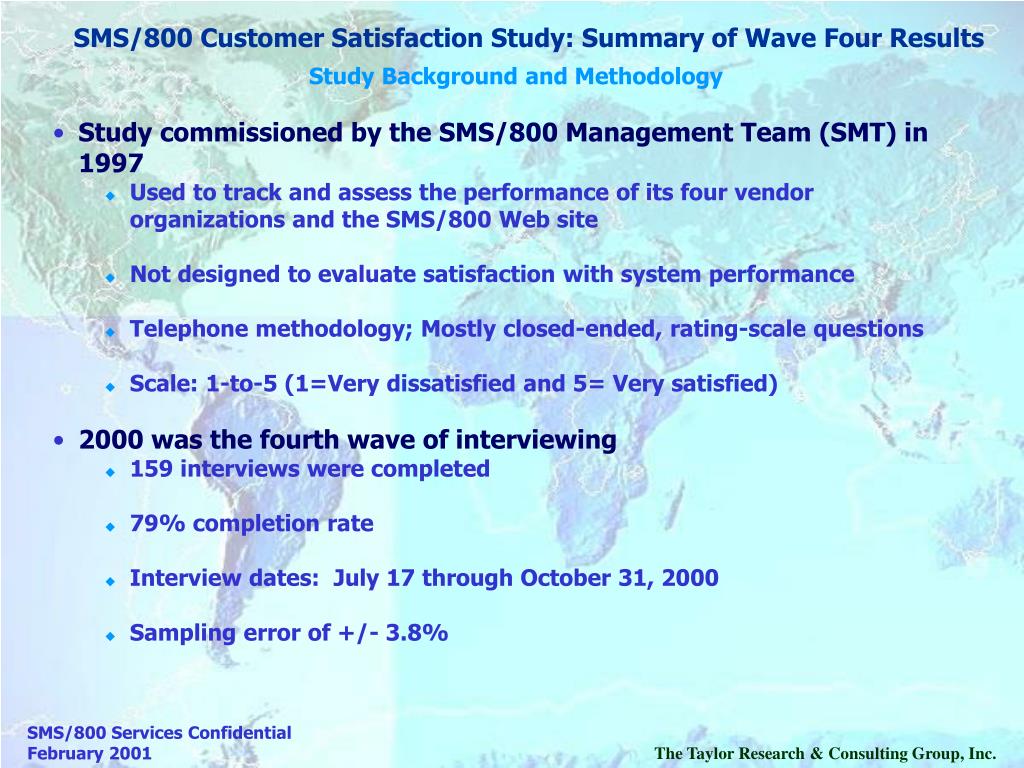 SMS/800 Customer Satisfaction Study: Summary of Wave Four Results
Study Background and Methodology

• Study commissioned by the SMS/800 Management Team (SMT) in 1997
  ◆ Used to track and assess the performance of its four vendor organizations and the SMS/800 Web site

  ◆ Not designed to evaluate satisfaction with system performance

  ◆ Telephone methodology; Mostly closed-ended, rating-scale questions

  ◆ Scale: 1-to-5 (1=Very dissatisfied and 5= Very satisfied)

• 2000 was the fourth wave of interviewing
  ◆ 159 interviews were completed

  ◆ 79% completion rate

  ◆ Interview dates: July 17 through October 31, 2000

  ◆ Sampling error of +/- 3.8%

SMS/800 Services Confidential
February 2001

The Taylor Research & Consulting Group, Inc.